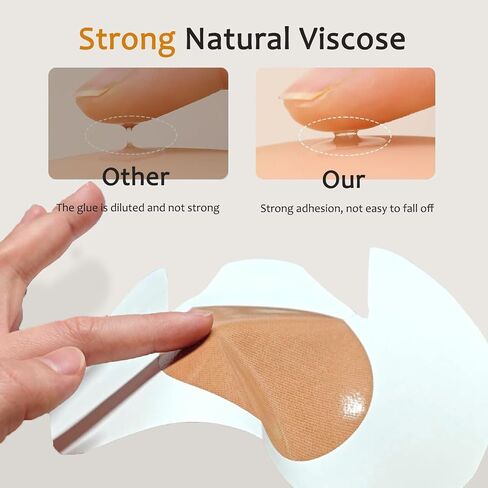 Strong Natural Viscose

Other

The glue is diluted and not strong

Our

Strong adhesion, not easy to fall off